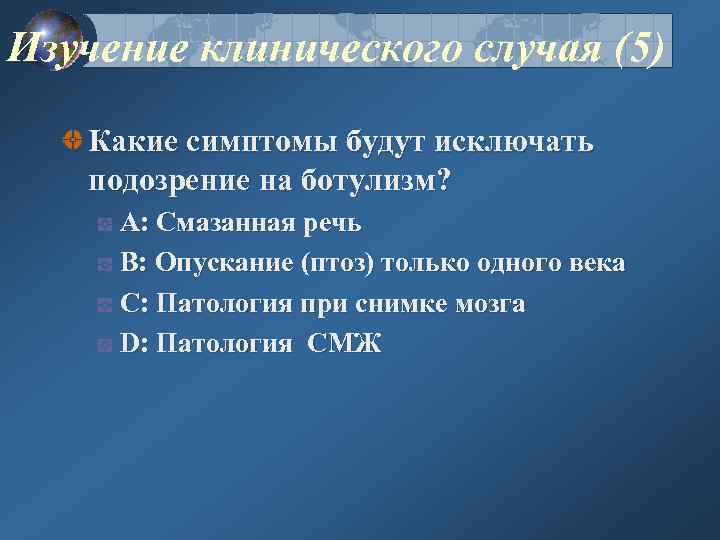 Изучение клинического случая (5)

Какие симптомы будут исключать подозрение на ботулизм?

A: Смазанная речь

B: Опускание (птоз) только одного века

C: Патология при снимке мозга

D: Патология СМЖ